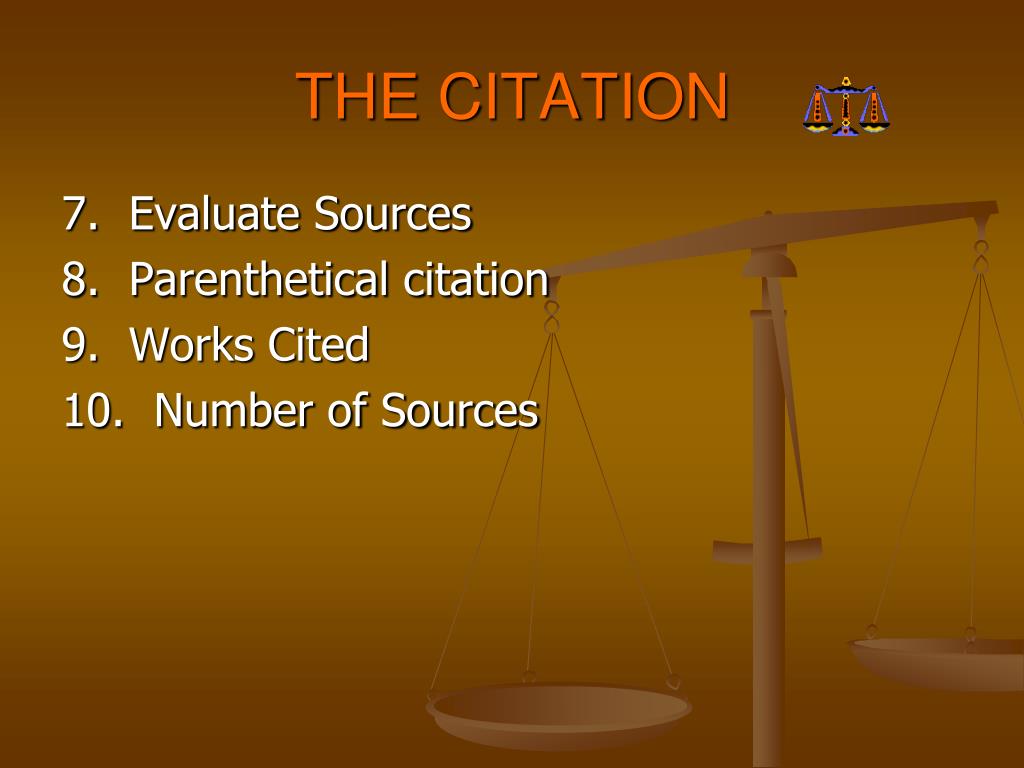 THE CITATION

7. Evaluate Sources
8. Parenthetical citation
9. Works Cited
10. Number of Sources